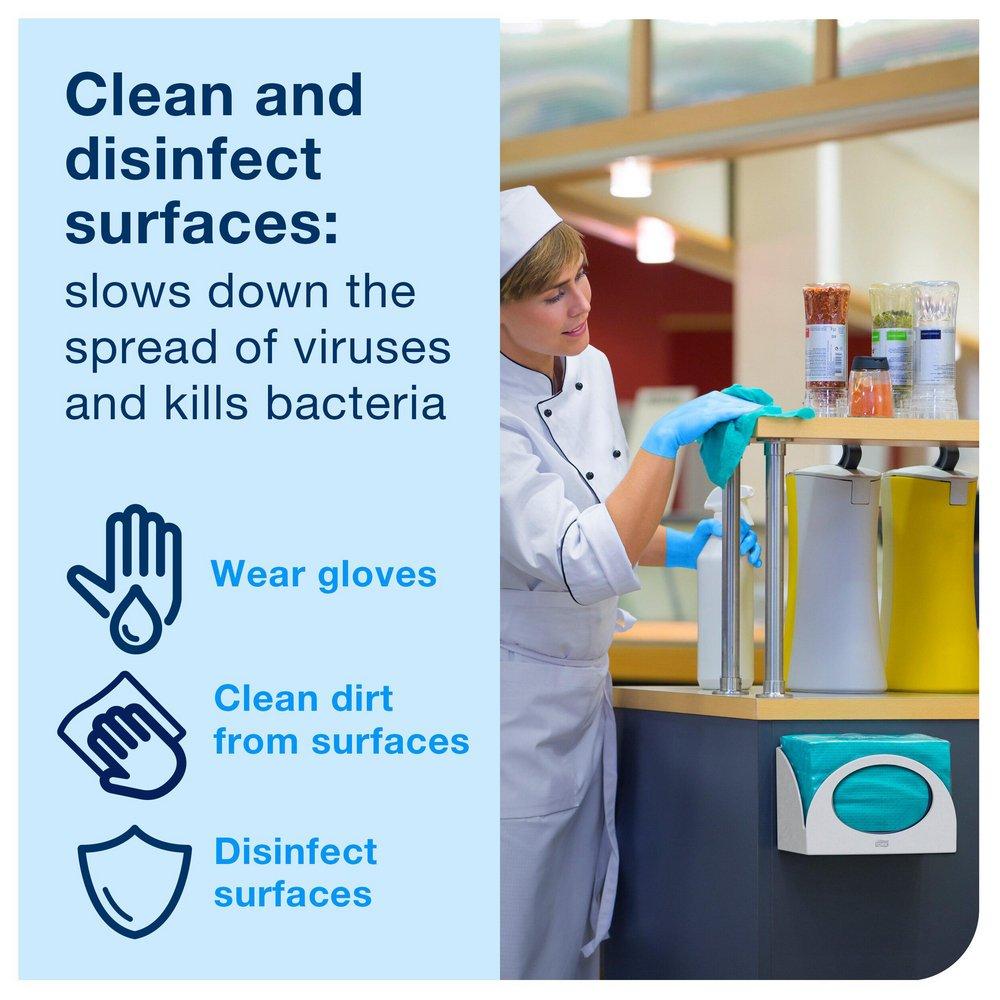 Clean and disinfect surfaces:
slows down the spread of viruses and kills bacteria

Wear gloves

Clean dirt from surfaces

Disinfect surfaces